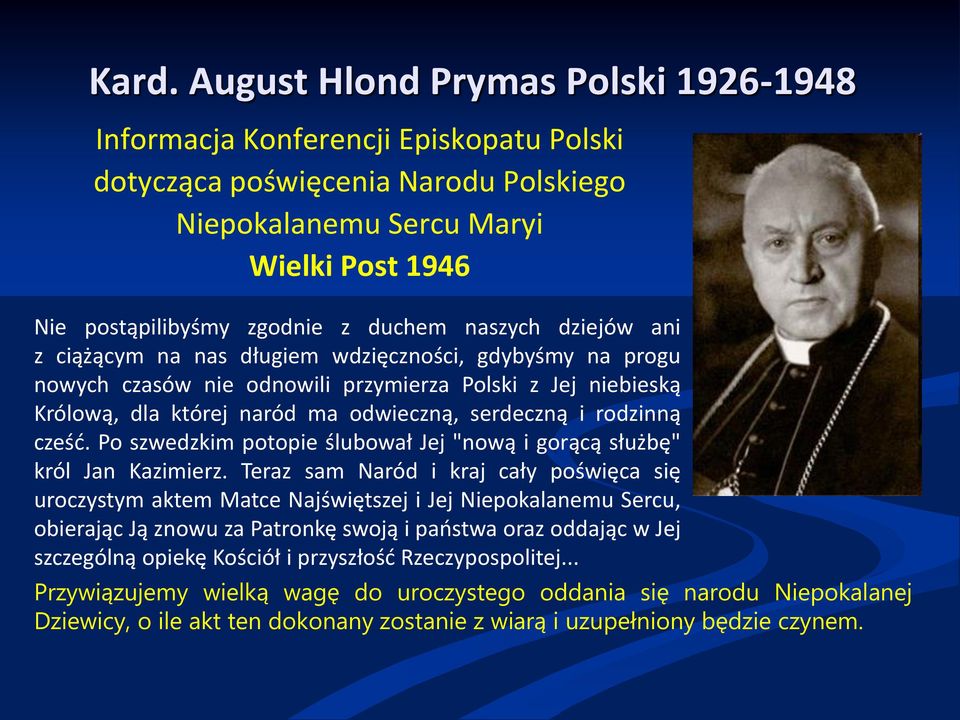 Kard. August Hlond Prymas Polski 1926-1948

Informacja Konferencji Episkopatu Polski dotycząca poświęcenia Narodu Polskiego Niepokalanemu Sercu Maryi
Wielki Post 1946

Nie postąpilibyśmy zgodnie z duchem naszych dziejów ani z ciążącym na nas długiem wdzięczności, gdybyśmy na progu nowych czasów nie odnowili przymierza Polski z Jej niebieską Królową, dla której naród ma odwieczną, serdeczną i rodzinną cześć. Po szwedzkim potopie ślubował Jej "nową i gorącą służbę" król Jan Kazimierz. Teraz sam Naród i kraj cały poświęca się uroczystym aktem Matce Najświętszej i Jej Niepokalanemu Sercu, obierając Ją znowu za Patronkę swoją i państwa oraz oddając w Jej szczególną opiekę Kościół i przyszłość Rzeczypospolitej...

Przywiązujemy wielką wagę do uroczystego oddania się narodu Niepokalanej Dziewicy, o ile akt ten dokonany zostanie z wiarą i uzupełniony będzie czynem.